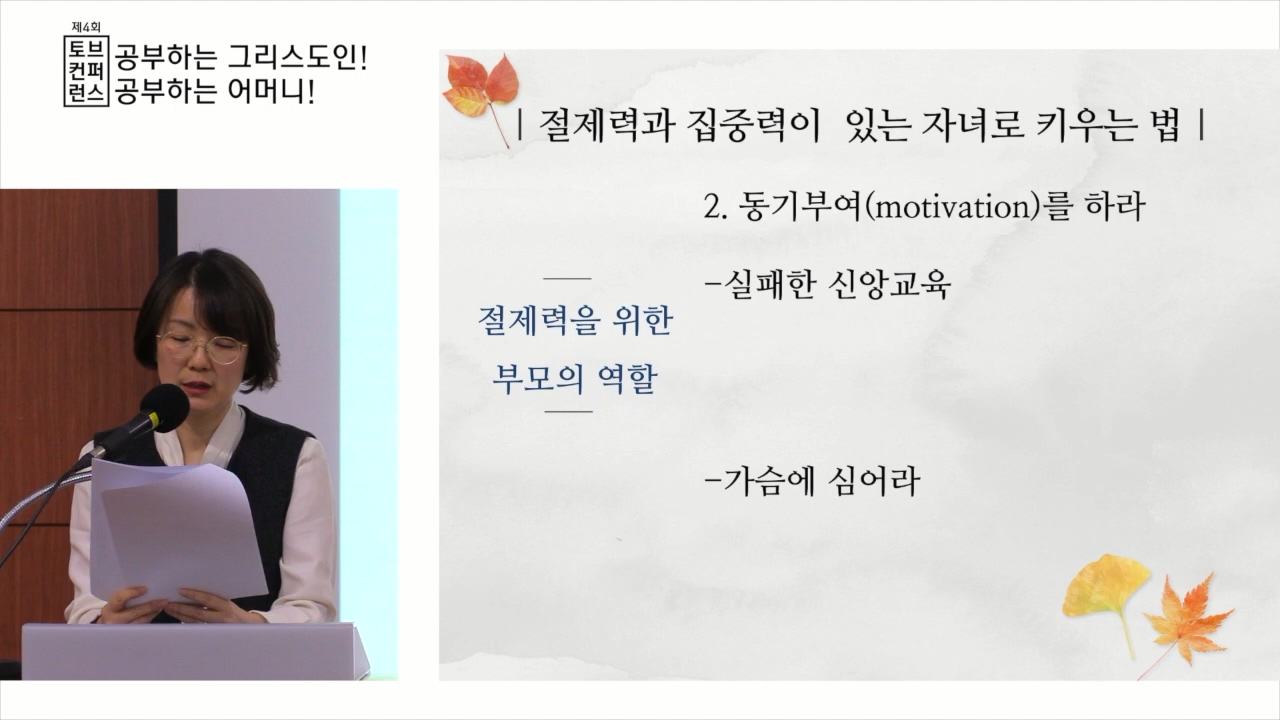 제4회
토브 컨퍼런스
공부하는 그리스도인!
공부하는 어머니!

| 절제력과 집중력이 있는 자녀로 키우는 법 |

절제력을 위한 부모의 역할

2. 동기부여(motivation)를 하라

-실패한 신앙교육

-가슴에 심어라